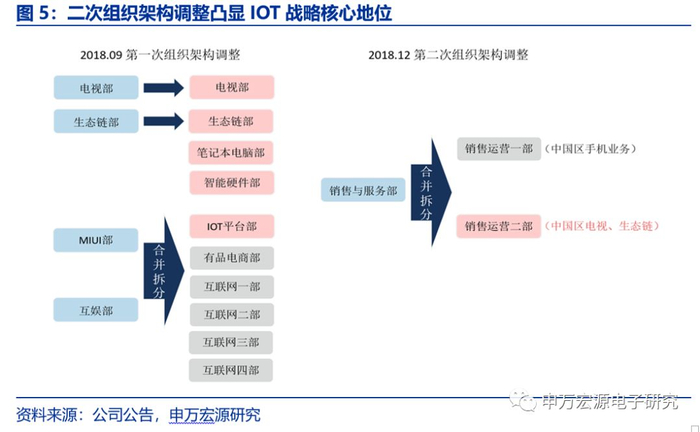 图 5：二次组织架构调整凸显 IOT 战略核心地位

2018.09 第一次组织架构调整

电视部

电视部

生态链部

生态链部

笔记本电脑部

智能硬件部

MIUI部

互娱部

合并拆分

IOT平台部

有品电商部

互联网一部

互联网二部

互联网三部

互联网四部

2018.12 第二次组织架构调整

销售与服务部

合并拆分

销售运营一部 （中国区手机业务）

销售运营二部 （中国区电视、生态链）

资料来源：公司公告，申万宏源研究

申万宏源电子研究